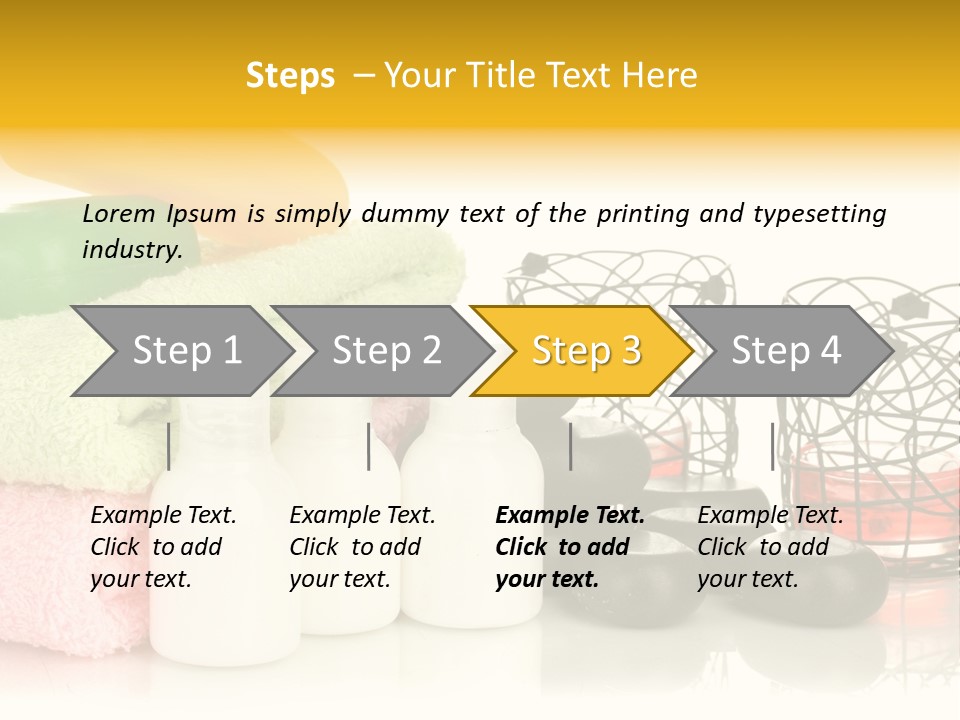 Steps – Your Title Text Here

Lorem Ipsum is simply dummy text of the printing and typesetting industry.

Step 1

Step 2

Step 3

Step 4

Example Text. Click to add your text.

Example Text. Click to add your text.

Example Text. Click to add your text.

Example Text. Click to add your text.